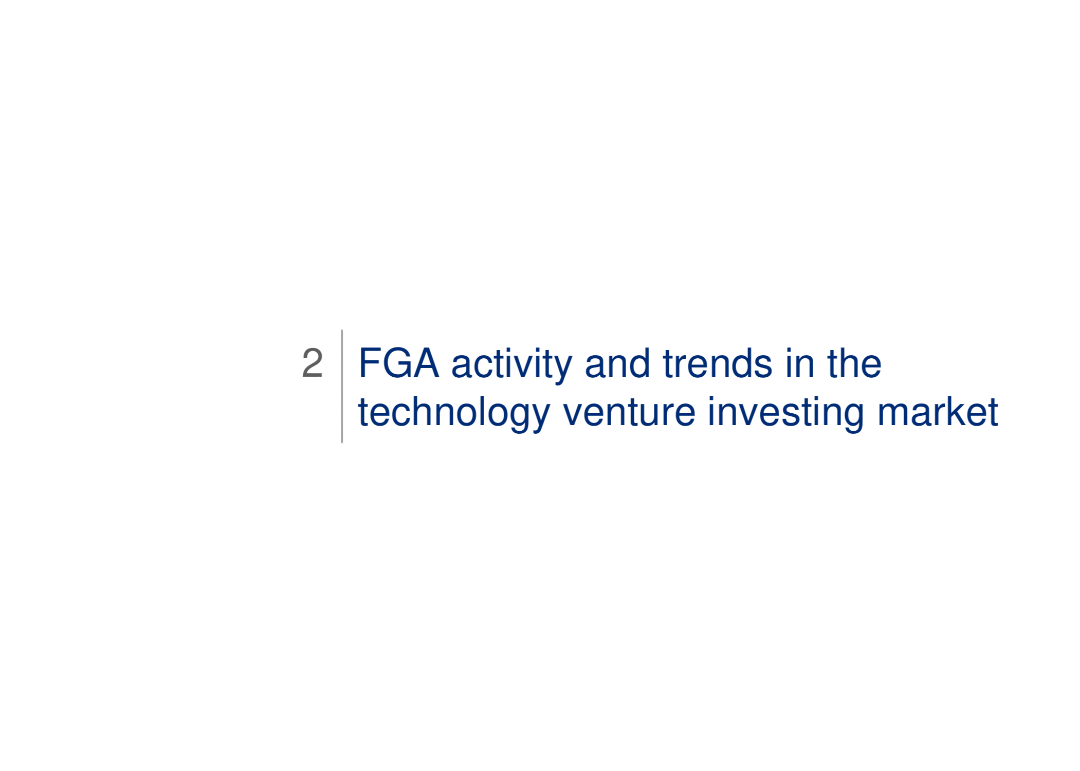 2 FGA activity and trends in the technology venture investing market